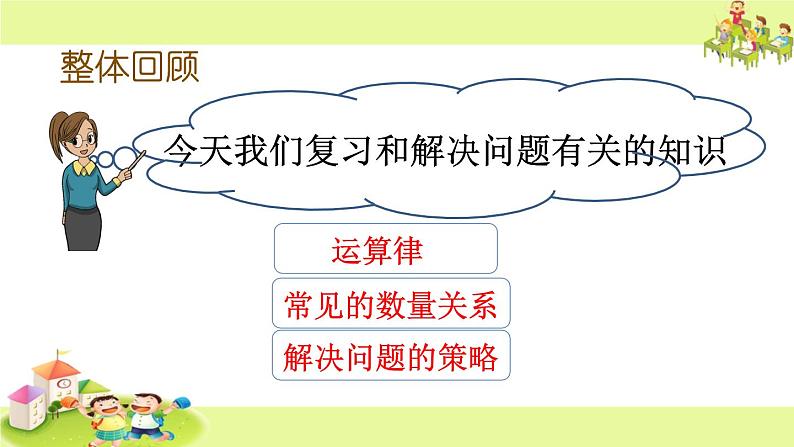 整体回顾

今天我们复习和解决问题有关的知识

运算律

常见的数量关系

解决问题的策略